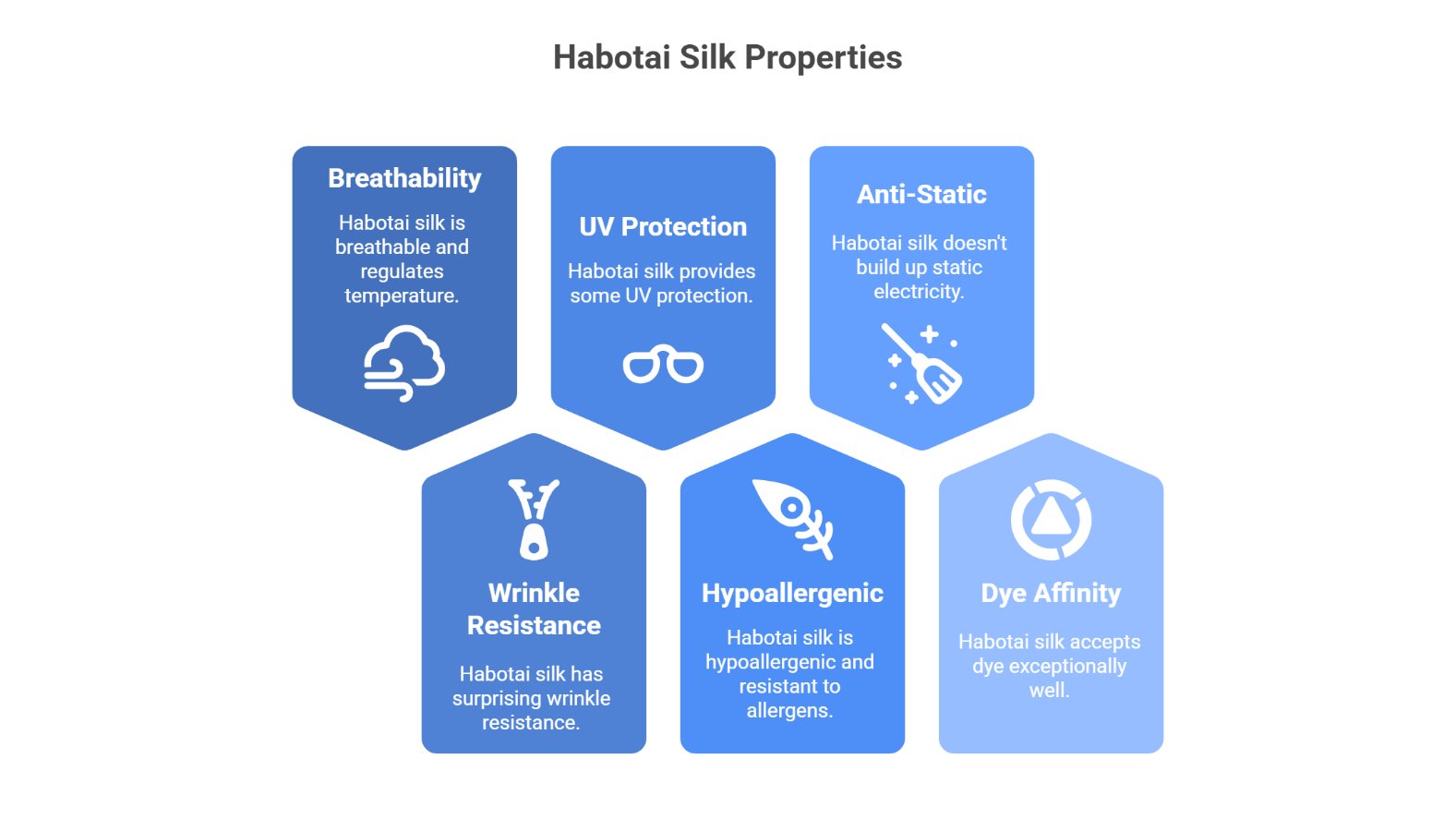 Habotai Silk Properties

Breathability

Habotai silk is breathable and regulates temperature.

UV Protection

Habotai silk provides some UV protection.

Anti-Static

Habotai silk doesn't build up static electricity.

Wrinkle Resistance

Habotai silk has surprising wrinkle resistance.

Hypoallergenic

Habotai silk is hypoallergenic and resistant to allergens.

Dye Affinity

Habotai silk accepts dye exceptionally well.